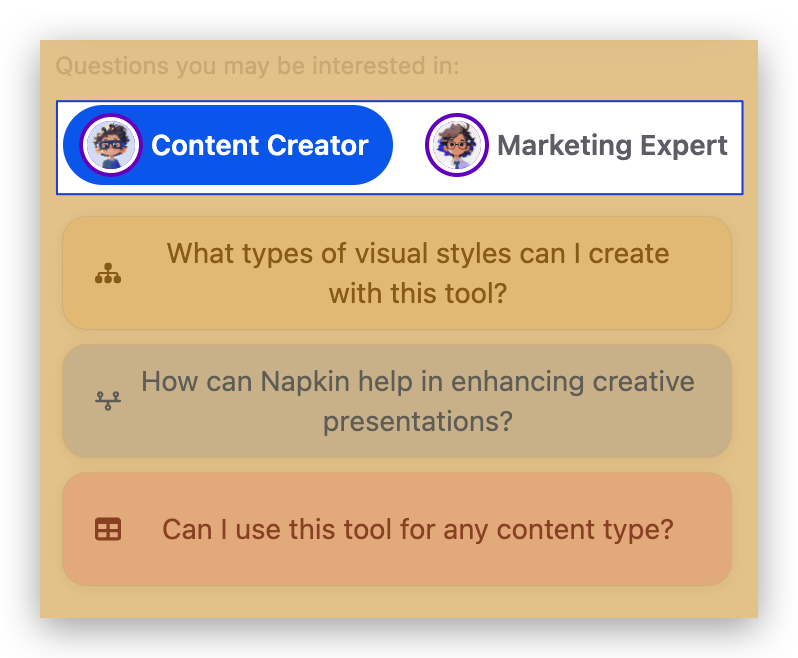 Questions you may be interested in:

Content Creator

Marketing Expert

What types of visual styles can I create with this tool?

How can Napkin help in enhancing creative presentations?

Can I use this tool for any content type?